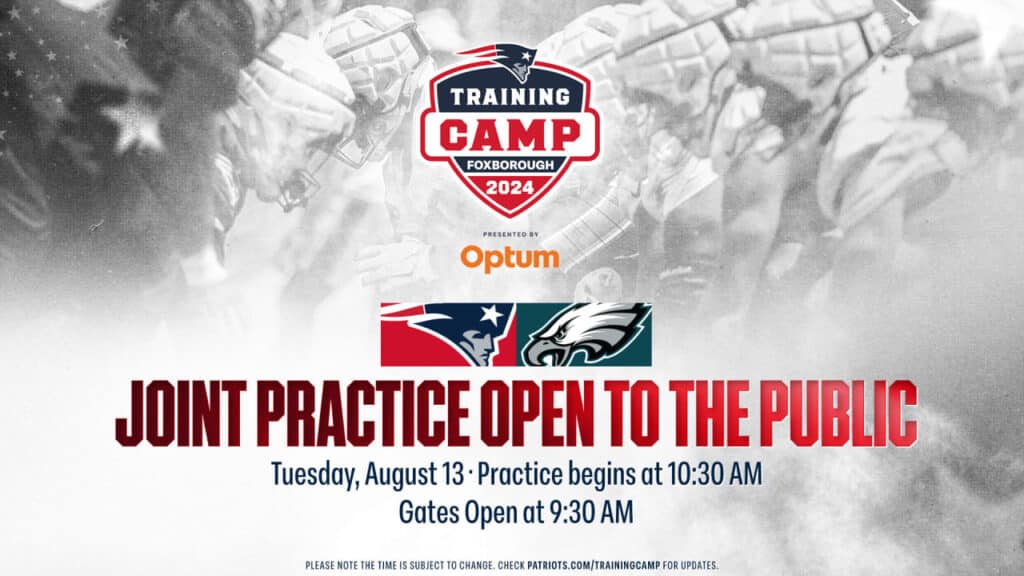 TRAINING CAMP
FOXBOROUGH
2024

PRESENTED BY
Optum

JOINT PRACTICE OPEN TO THE PUBLIC

Tuesday, August 13 · Practice begins at 10:30 AM
Gates Open at 9:30 AM

PLEASE NOTE THE TIME IS SUBJECT TO CHANGE. CHECK PATRIOTS.COM/TRAININGCAMP FOR UPDATES.